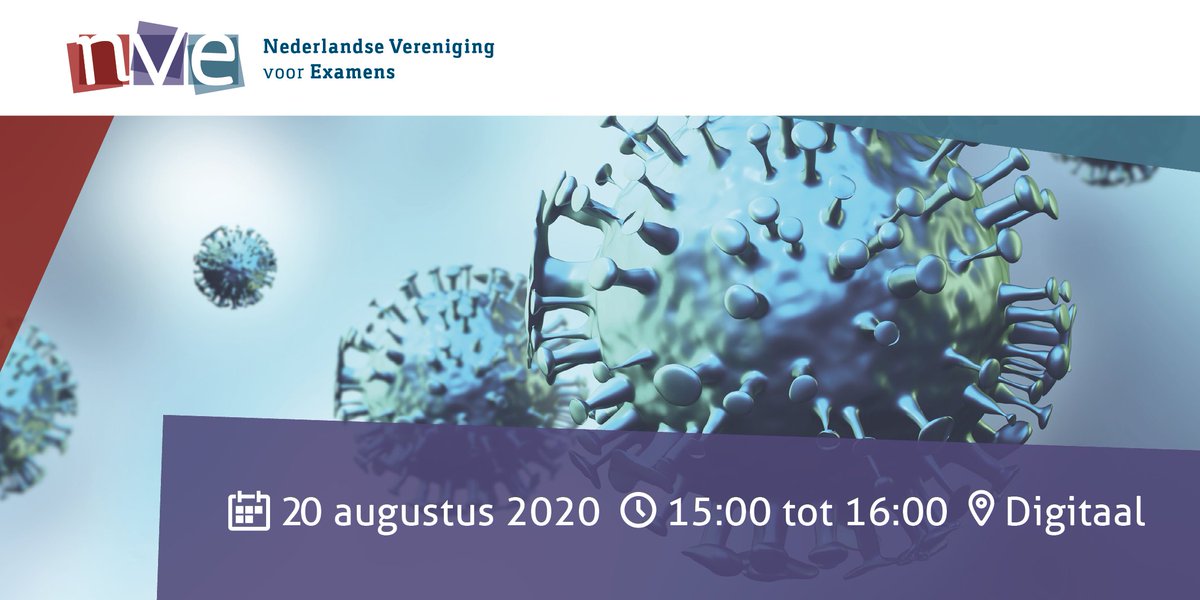 nve Nederlandse Vereniging voor Examens

20 augustus 2020 15:00 tot 16:00 Digitaal